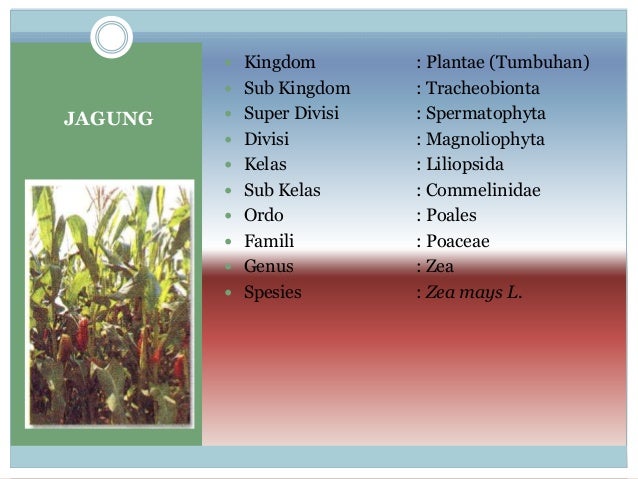 JAGUNG

- Kingdom : Plantae (Tumbuhan)
- Sub Kingdom : Tracheobionta
- Super Divisi : Spermatophyta
- Divisi : Magnoliophyta
- Kelas : Liliopsida
- Sub Kelas : Commelinidae
- Ordo : Poales
- Famili : Poaceae
- Genus : Zea
- Spesies : Zea mays L.